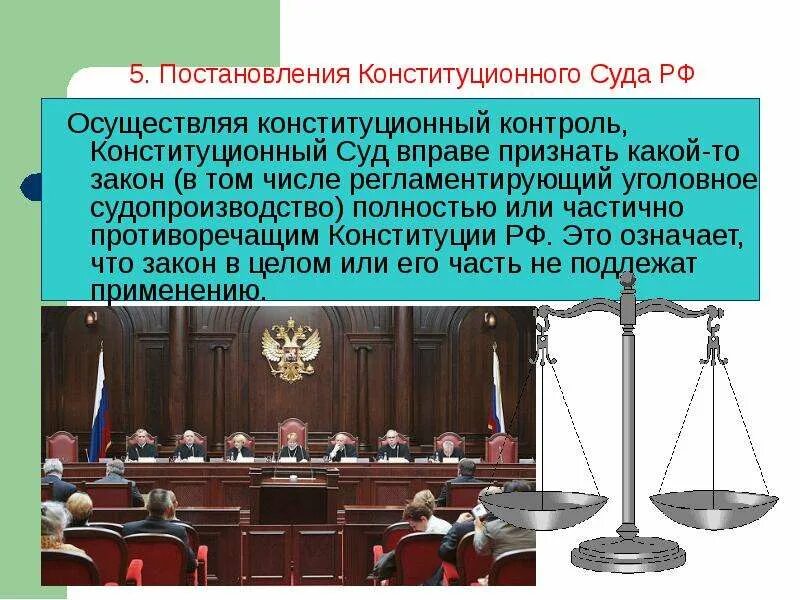 5. Постановления Конституционного Суда РФ

Осуществляя конституционный контроль, Конституционный Суд вправе признать какой-то закон (в том числе регламентирующий уголовное судопроизводство) полностью или частично противоречащим Конституции РФ. Это означает, что закон в целом или его часть не подлежат применению.